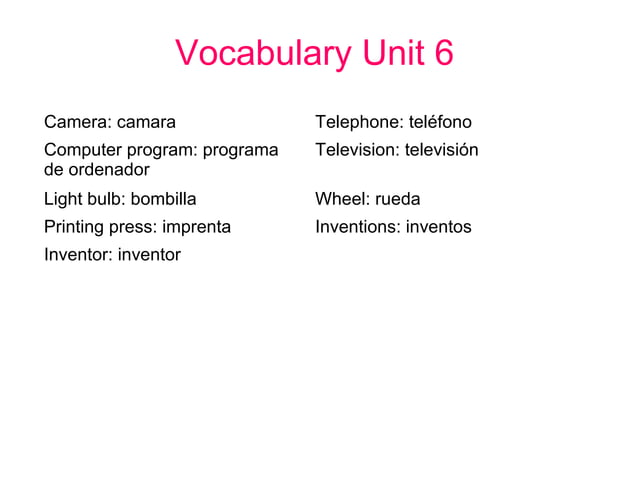 Vocabulary Unit 6

Camera: camara

Computer program: programa de ordenador

Light bulb: bombilla

Printing press: imprenta

Inventor: inventor

Telephone: teléfono

Television: televisión

Wheel: rueda

Inventions: inventos